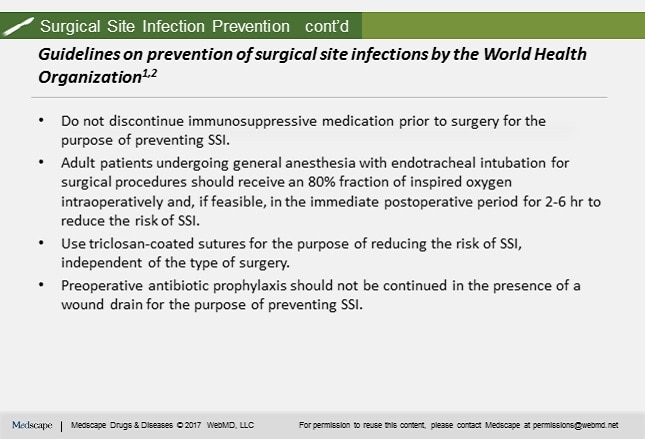 Surgical Site Infection Prevention cont'd

Guidelines on prevention of surgical site infections by the World Health Organization$^{1,2}$

• Do not discontinue immunosuppressive medication prior to surgery for the purpose of preventing SSI.
• Adult patients undergoing general anesthesia with endotracheal intubation for surgical procedures should receive an 80% fraction of inspired oxygen intraoperatively and, if feasible, in the immediate postoperative period for 2-6 hr to reduce the risk of SSI.
• Use triclosan-coated sutures for the purpose of reducing the risk of SSI, independent of the type of surgery.
• Preoperative antibiotic prophylaxis should not be continued in the presence of a wound drain for the purpose of preventing SSI.

Medscape | Medscape Drugs & Diseases © 2017 WebMD, LLC For permission to reuse this content, please contact Medscape at permissions@webmd.net